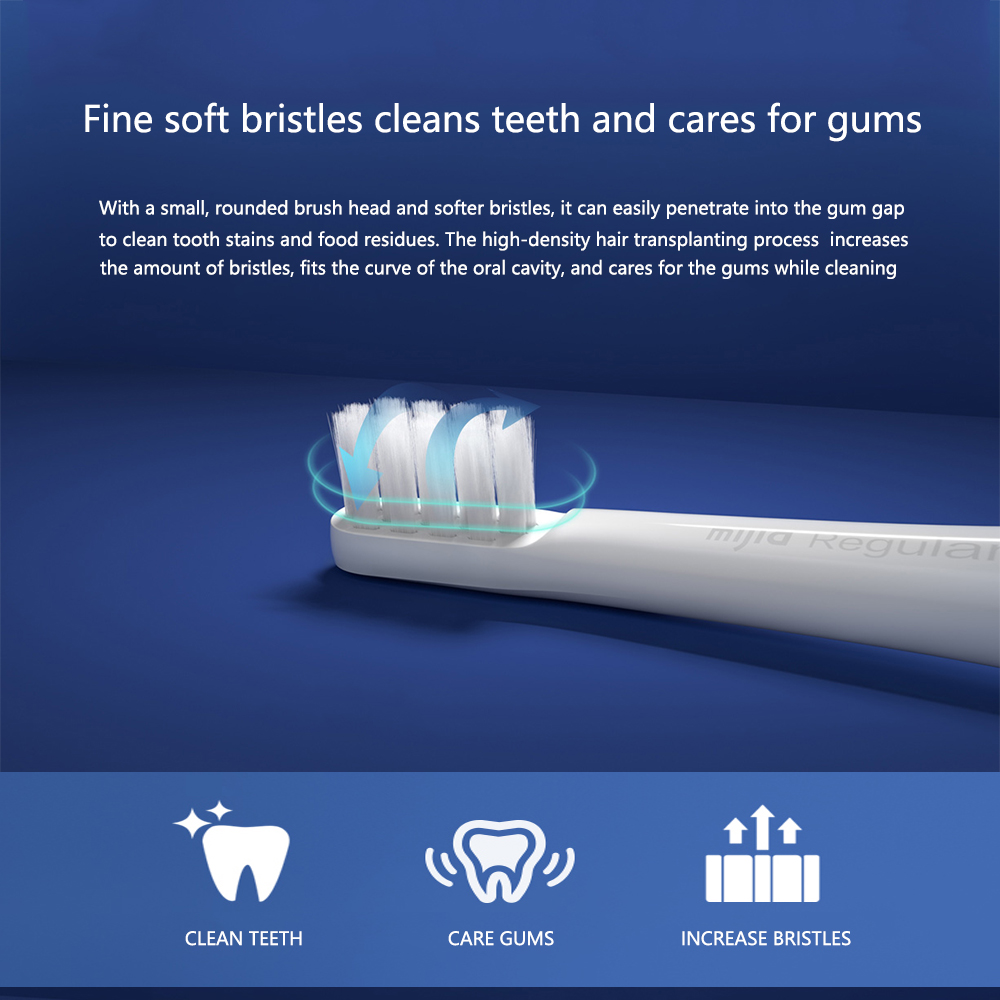 Fine soft bristles cleans teeth and cares for gums

With a small, rounded brush head and softer bristles, it can easily penetrate into the gum gap to clean tooth stains and food residues. The high-density hair transplanting process increases the amount of bristles, fits the curve of the oral cavity, and cares for the gums while cleaning

mijia Regular

CLEAN TEETH

CARE GUMS

INCREASE BRISTLES